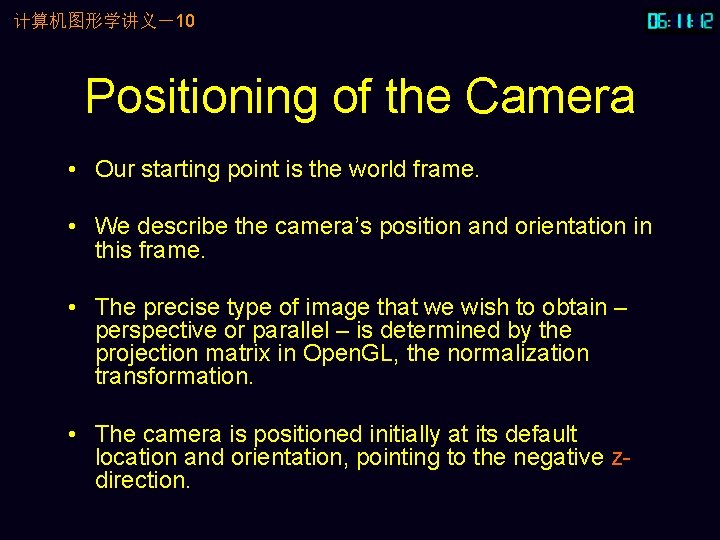 计算机图形学讲义－10

06:11:12

Positioning of the Camera

• Our starting point is the world frame.

• We describe the camera's position and orientation in this frame.

• The precise type of image that we wish to obtain – perspective or parallel – is determined by the projection matrix in OpenGL, the normalization transformation.

• The camera is positioned initially at its default location and orientation, pointing to the negative z-direction.